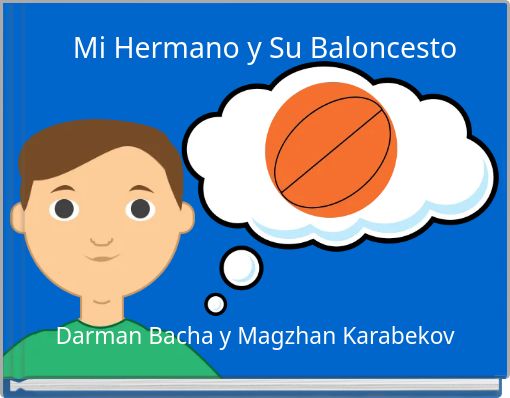 Mi Hermano y Su Baloncesto

Darman Bacha y Magzhan Karabekov